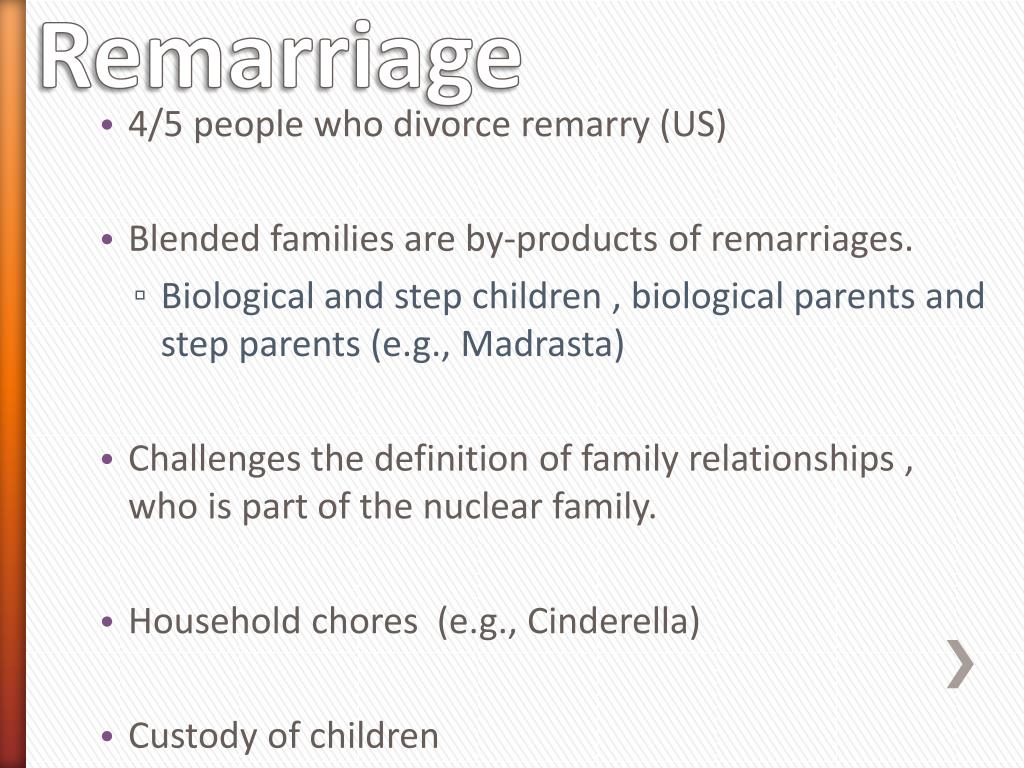 Remarriage

• 4/5 people who divorce remarry (US)

• Blended families are by-products of remarriages.
  ▫ Biological and step children , biological parents and step parents (e.g., Madrasta)

• Challenges the definition of family relationships , who is part of the nuclear family.

• Household chores  (e.g., Cinderella)

• Custody of children